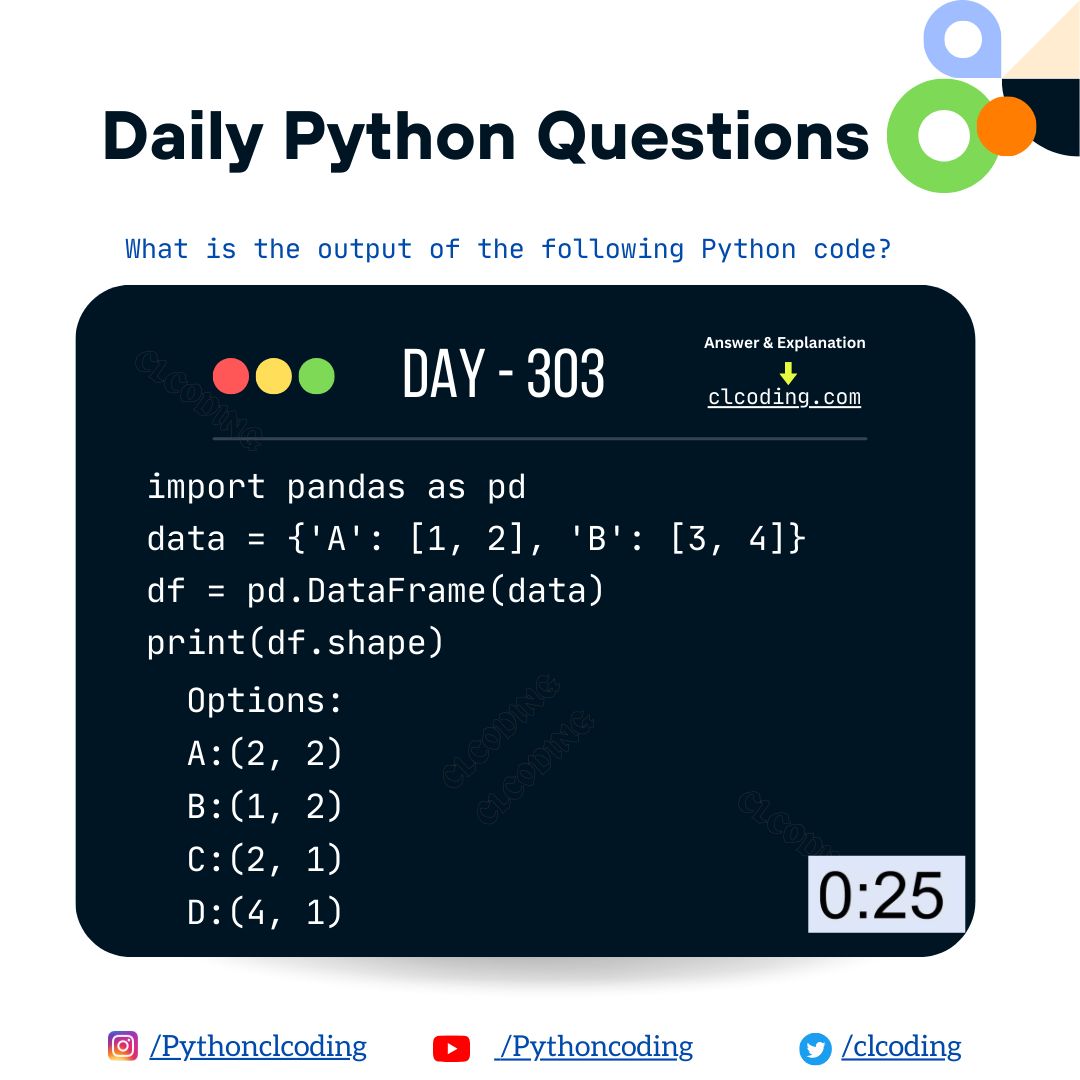 Daily Python Questions

What is the output of the following Python code?

DAY - 303

Answer & Explanation
clcoding.com

CLCODING

import pandas as pd
data = {'A': [1, 2], 'B': [3, 4]}
df = pd.DataFrame(data)
print(df.shape)

Options:
A:(2, 2)
B:(1, 2)
C:(2, 1)
D:(4, 1)

CLCODING
CLCODING
CLCODING

0:25

/Pythonclcoding
/Pythoncoding
/clcoding